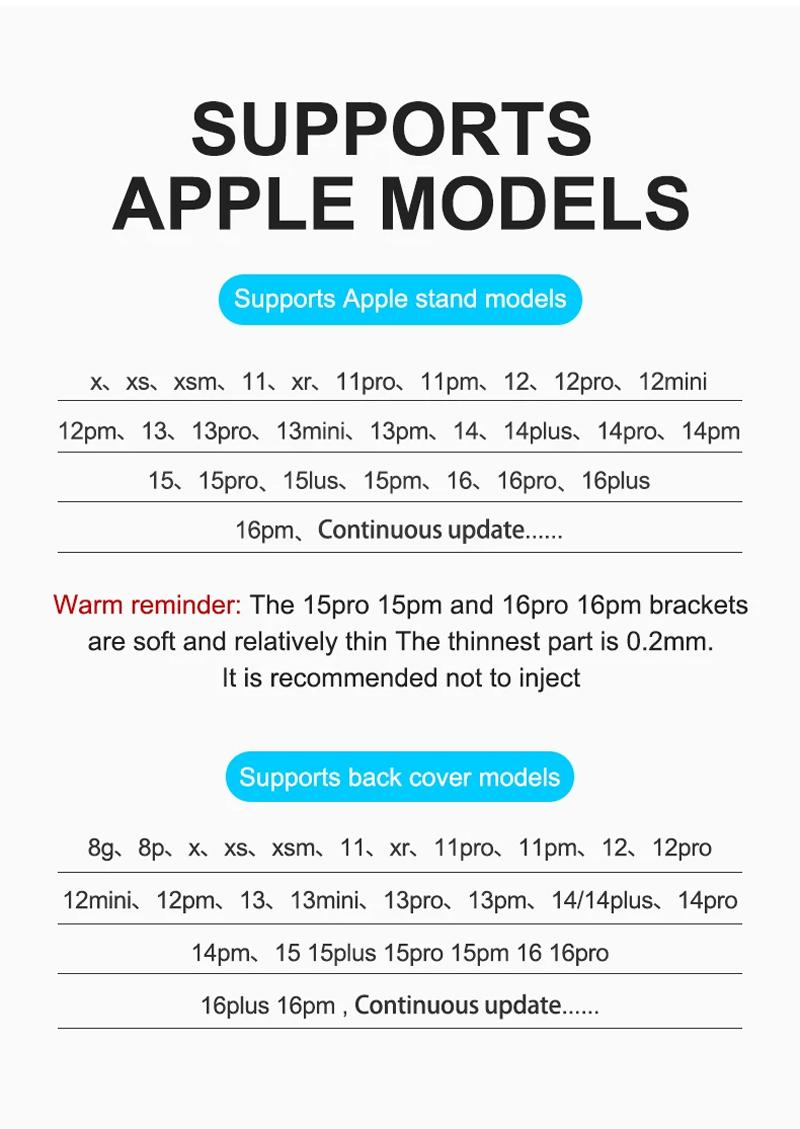 SUPPORTS APPLE MODELS

Supports Apple stand models

x、xs、xsm、11、xr、11pro、11pm、12、12pro、12mini

12pm、13、13pro、13mini、13pm、14、14plus、14pro、14pm

15、15pro、15lus、15pm、16、16pro、16plus

16pm、Continuous update......

Warm reminder: The 15pro 15pm and 16pro 16pm brackets are soft and relatively thin The thinnest part is 0.2mm. It is recommended not to inject

Supports back cover models

8g、8p、x、xs、xsm、11、xr、11pro、11pm、12、12pro

12mini、12pm、13、13mini、13pro、13pm、14/14plus、14pro

14pm、15 15plus 15pro 15pm 16 16pro

16plus 16pm , Continuous update......